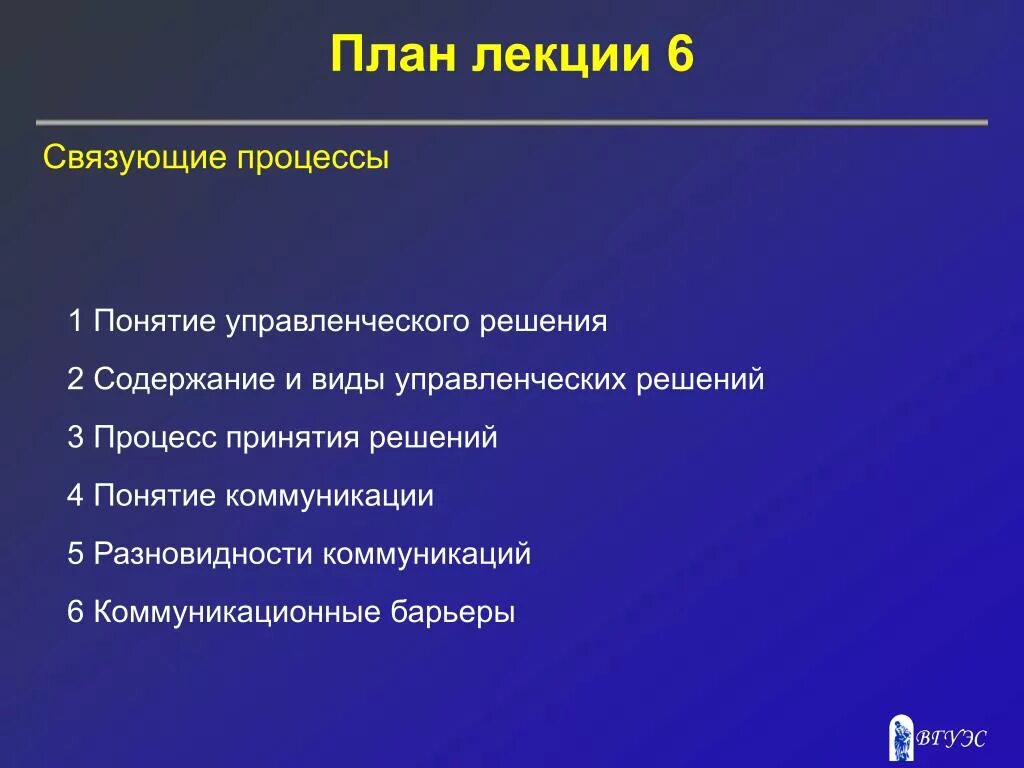 План лекции 6

Связующие процессы

1 Понятие управленческого решения

2 Содержание и виды управленческих решений

3 Процесс принятия решений

4 Понятие коммуникации

5 Разновидности коммуникаций

6 Коммуникационные барьеры

ВГУЭС